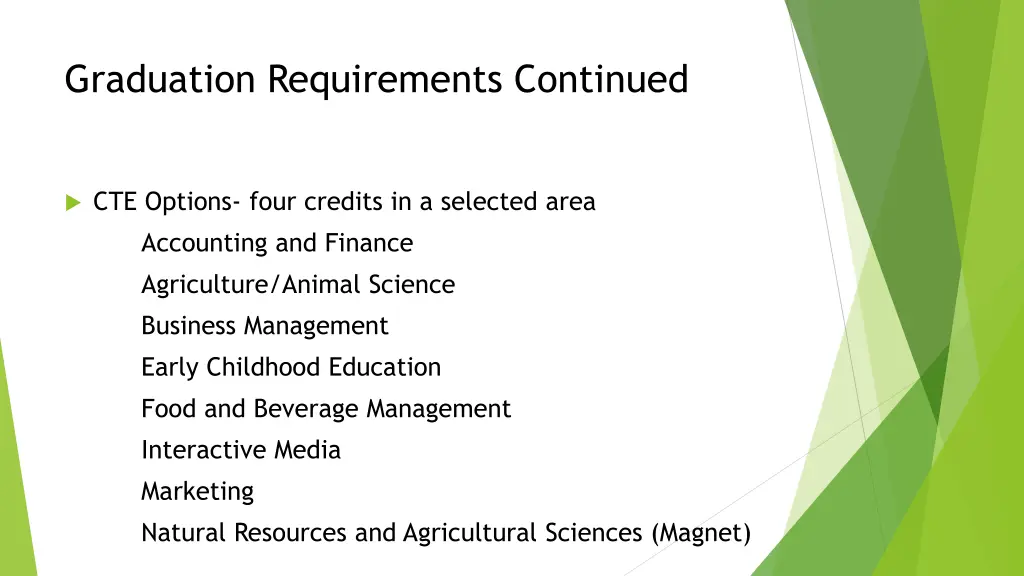 Graduation Requirements Continued

CTE Options- four credits in a selected area

Accounting and Finance

Agriculture/Animal Science

Business Management

Early Childhood Education

Food and Beverage Management

Interactive Media

Marketing

Natural Resources and Agricultural Sciences (Magnet)